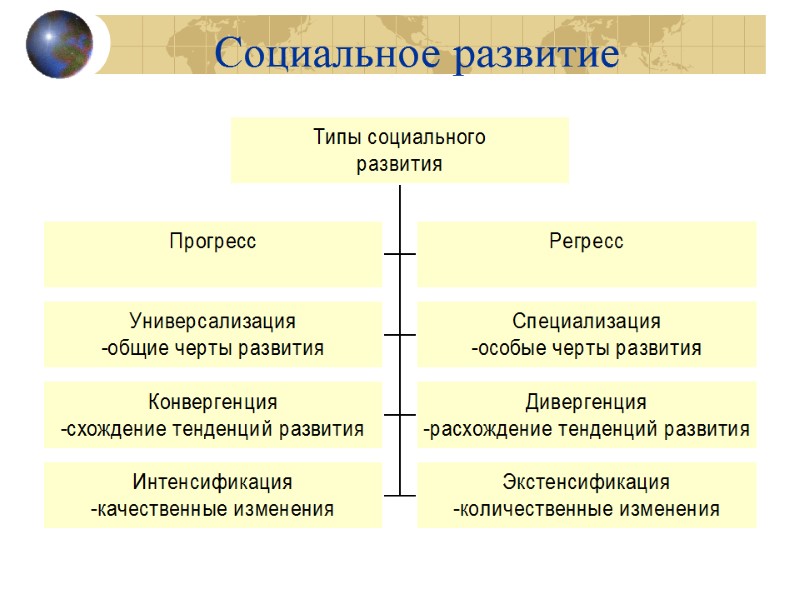 Социальное развитие

Типы социального развития

Прогресс

Регресс

Универсализация
-общие черты развития

Специализация
-особые черты развития

Конвергенция
-схождение тенденций развития

Дивергенция
-расхождение тенденций развития

Интенсификация
-качественные изменения

Экстенсификация
-количественные изменения